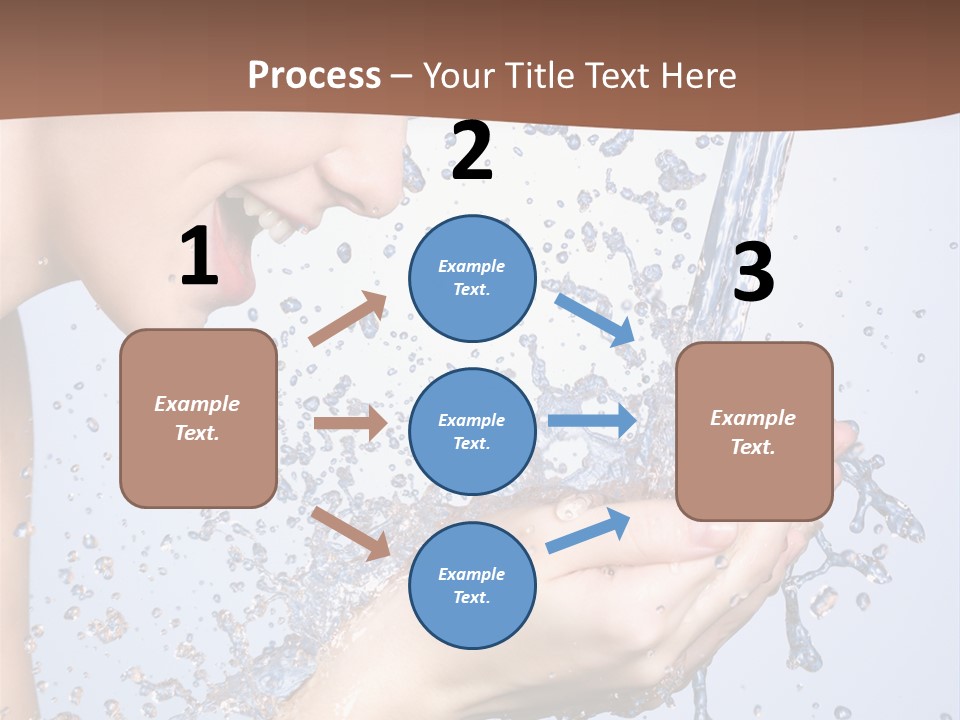 Process – Your Title Text Here

1

Example Text.

2

Example Text.

Example Text.

Example Text.

3

Example Text.